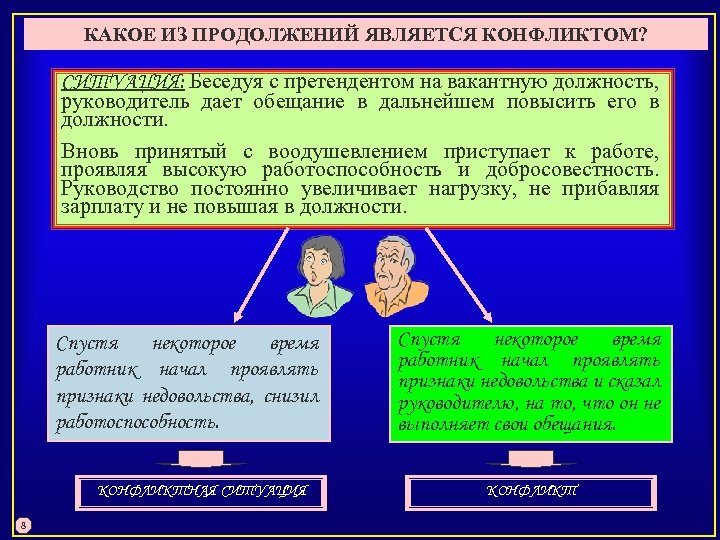 КАКОЕ ИЗ ПРОДОЛЖЕНИЙ ЯВЛЯЕТСЯ КОНФЛИКТОМ?

СИТУАЦИЯ: Беседуя с претендентом на вакантную должность, руководитель дает обещание в дальнейшем повысить его в должности.

Вновь принятый с воодушевлением приступает к работе, проявляя высокую работоспособность и добросовестность. Руководство постоянно увеличивает нагрузку, не прибавляя зарплату и не повышая в должности.

Спустя некоторое время работник начал проявлять признаки недовольства, снизил работоспособность.

Спустя некоторое время работник начал проявлять признаки недовольства и сказал руководителю, на то, что он не выполняет свои обещания.

КОНФЛИКТНАЯ СИТУАЦИЯ

КОНФЛИКТ

8